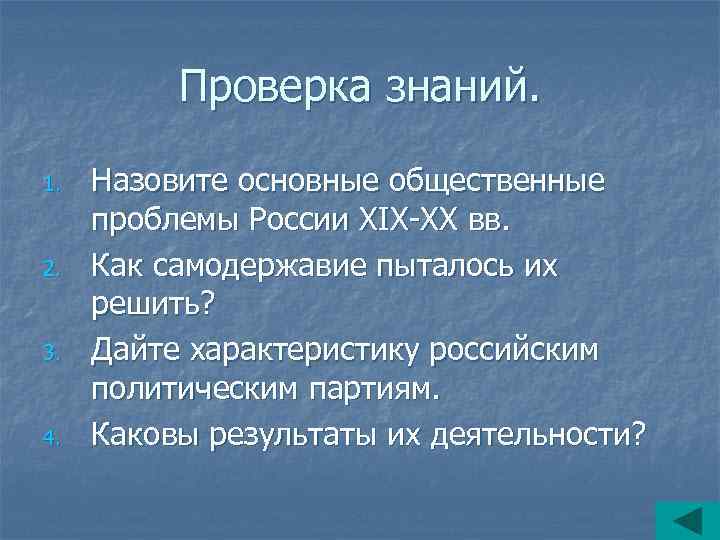 Проверка знаний.

1. Назовите основные общественные проблемы России XIX-XX вв.
2. Как самодержавие пыталось их решить?
3. Дайте характеристику российским политическим партиям.
4. Каковы результаты их деятельности?